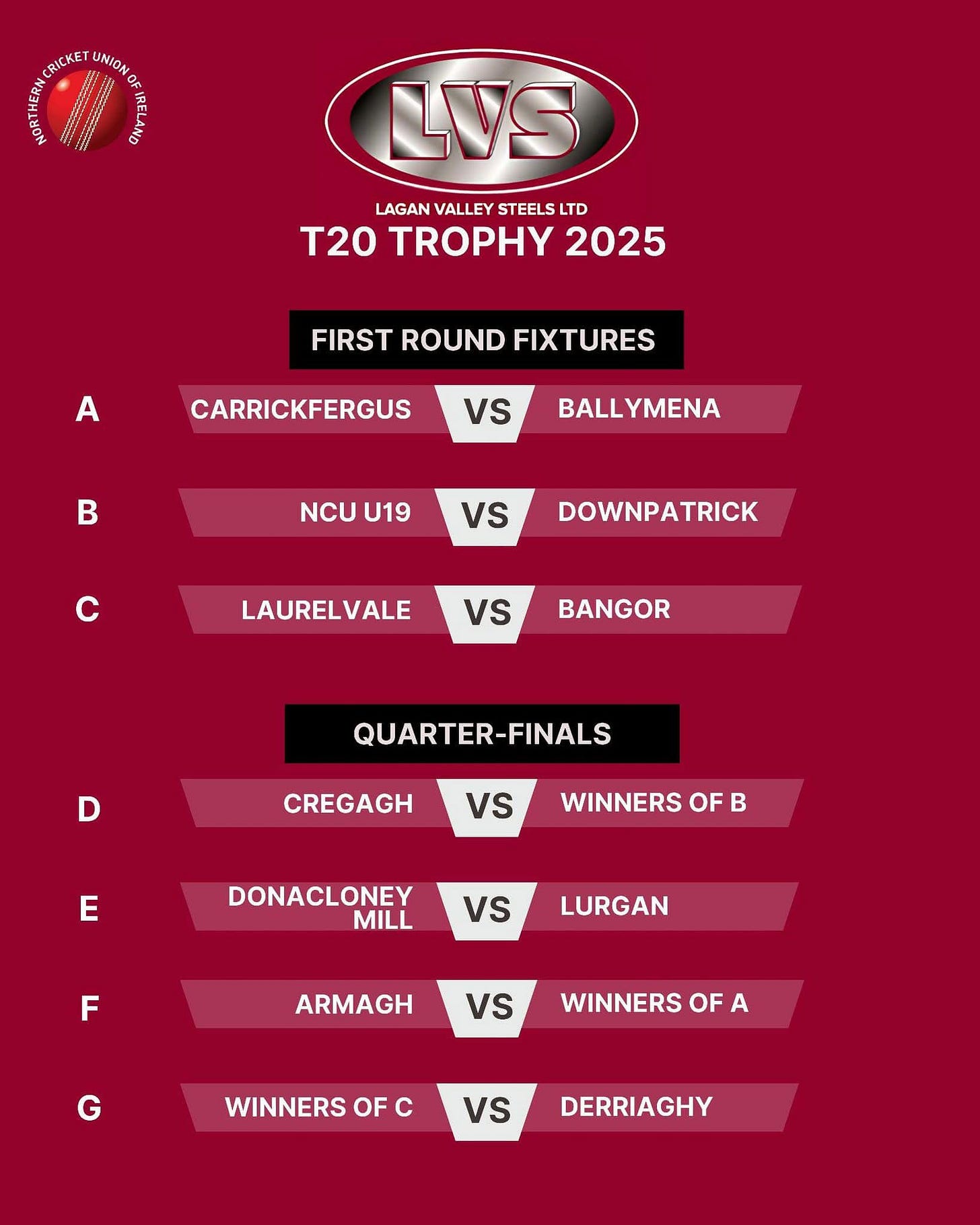 NORTHERN CRICKET UNION OF IRELAND

LVS

LAGAN VALLEY STEELS LTD

T20 TROPHY 2025

FIRST ROUND FIXTURES

A CARRICKFERGUS VS BALLYMENA

B NCU U19 VS DOWNPATRICK

C LAURELVALE VS BANGOR

QUARTER-FINALS

D CREGAGH VS WINNERS OF B

E DONACLONEY MILL VS LURGAN

F ARMAGH VS WINNERS OF A

G WINNERS OF C VS DERRIAGHY